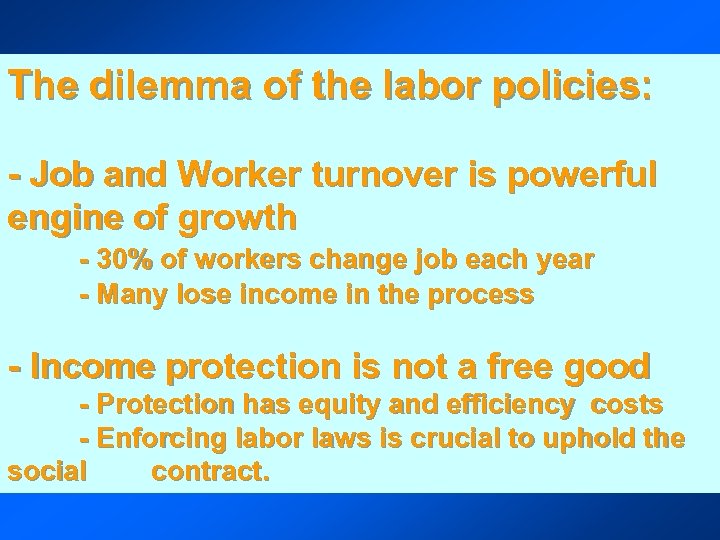 The dilemma of the labor policies:

- Job and Worker turnover is powerful engine of growth

- 30% of workers change job each year

- Many lose income in the process

- Income protection is not a free good

- Protection has equity and efficiency costs

- Enforcing labor laws is crucial to uphold the social contract.